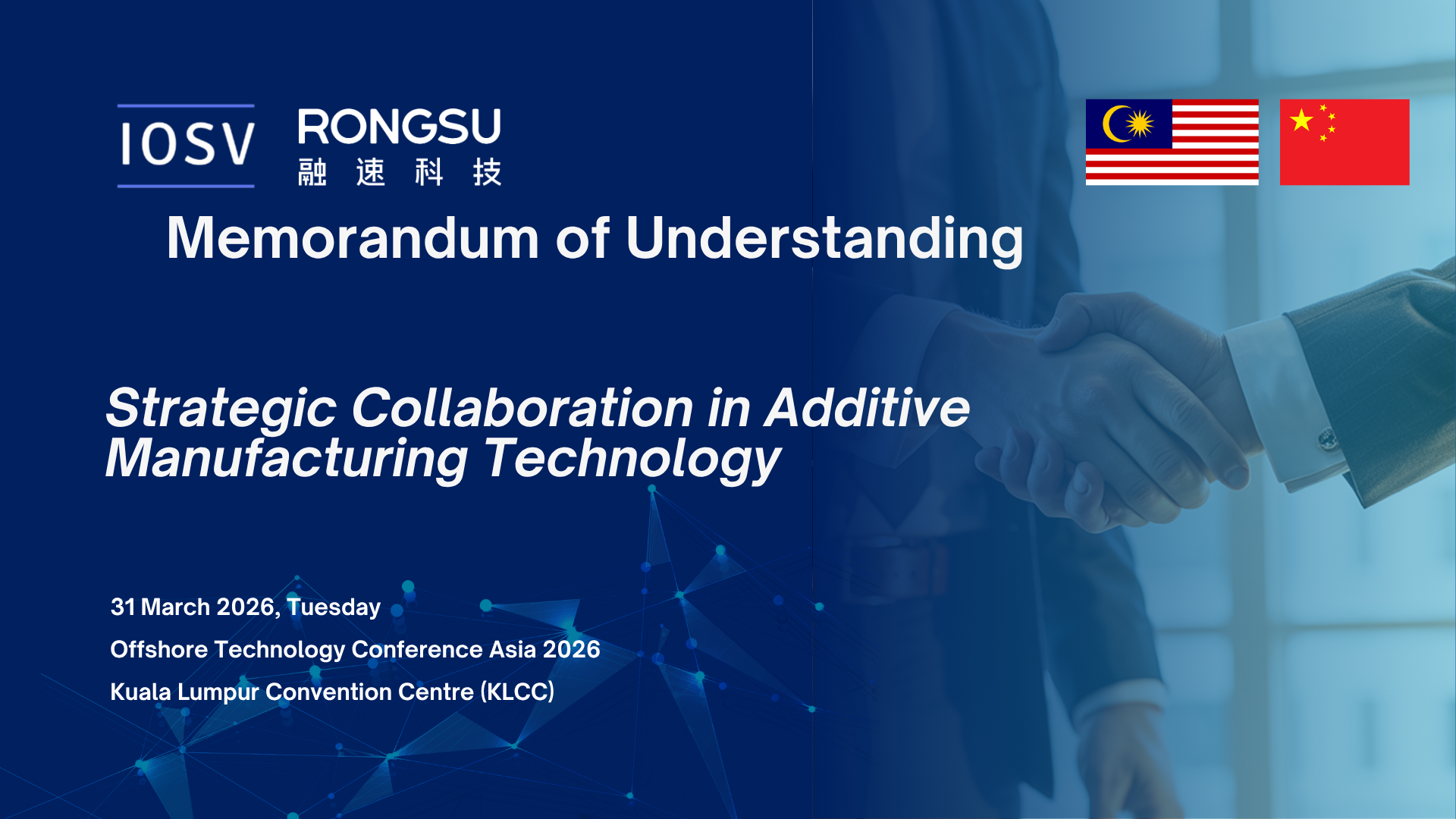 IOSV

RONGSU
融 速 科 技

Memorandum of Understanding

Strategic Collaboration in Additive Manufacturing Technology

31 March 2026, Tuesday

Offshore Technology Conference Asia 2026

Kuala Lumpur Convention Centre (KLCC)